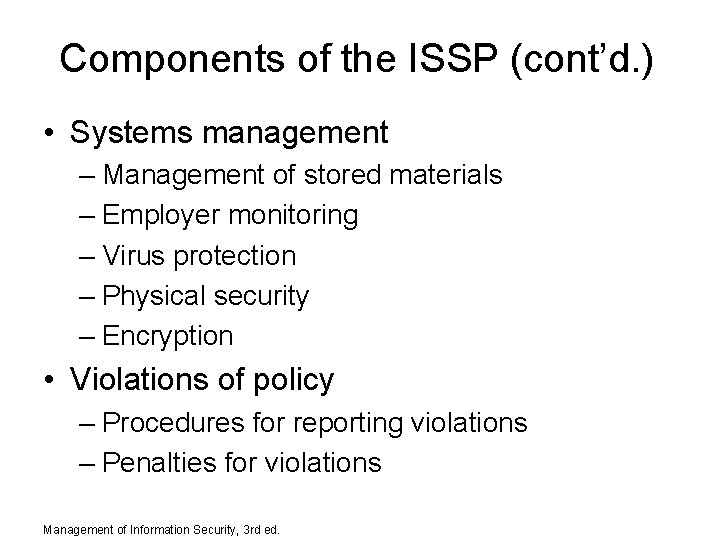 Components of the ISSP (cont’d.)

• Systems management
– Management of stored materials
– Employer monitoring
– Virus protection
– Physical security
– Encryption
• Violations of policy
– Procedures for reporting violations
– Penalties for violations

Management of Information Security, 3rd ed.